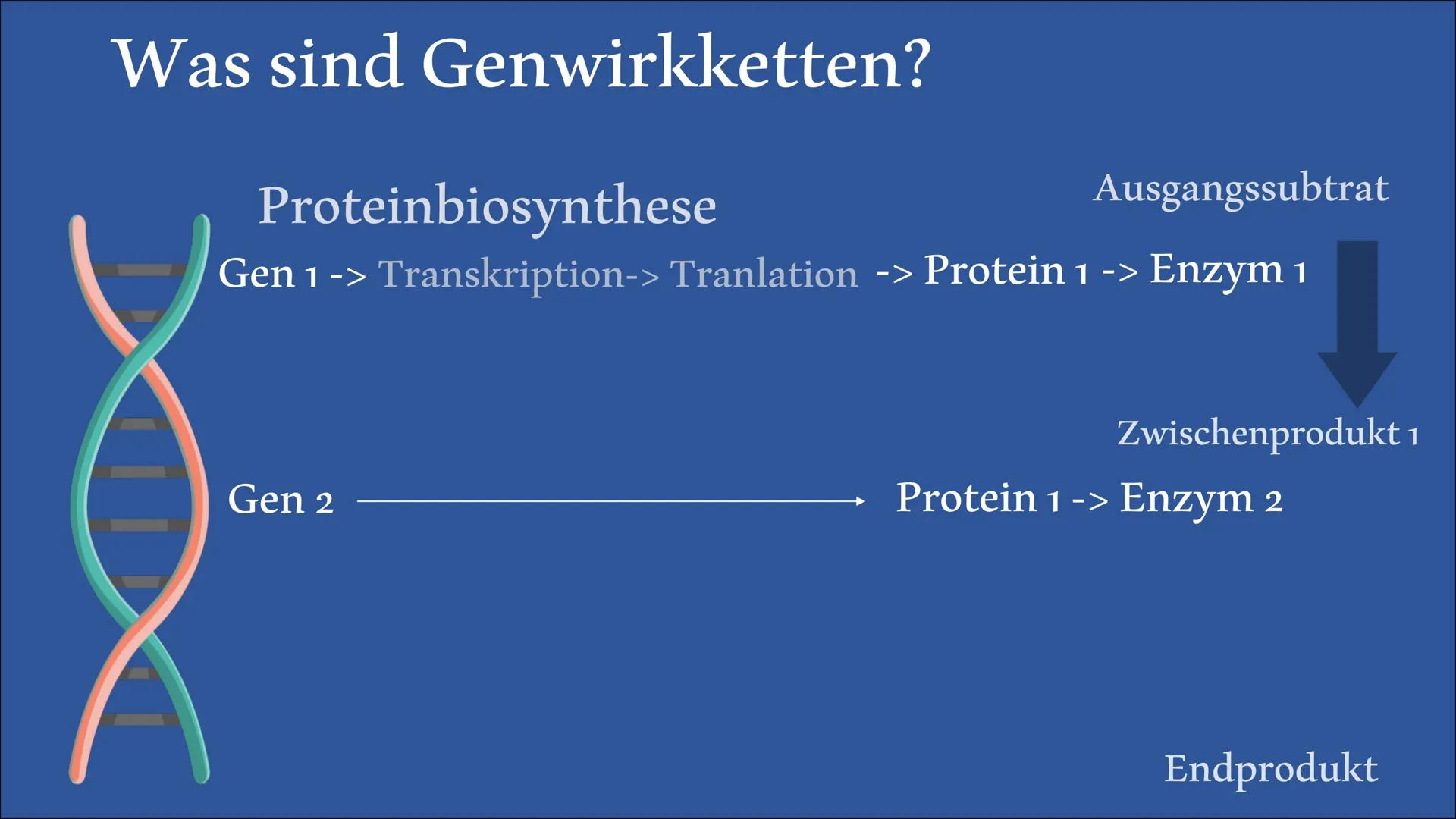 Was sind Genwirkketten?

Proteinbiosynthese

Ausgangssubtrat

Gen 1 -> Transkription-> Tranlation -> Protein 1 -> Enzym 1

Zwischenprodukt 1

Gen 2 Protein 1 -> Enzym 2

Endprodukt